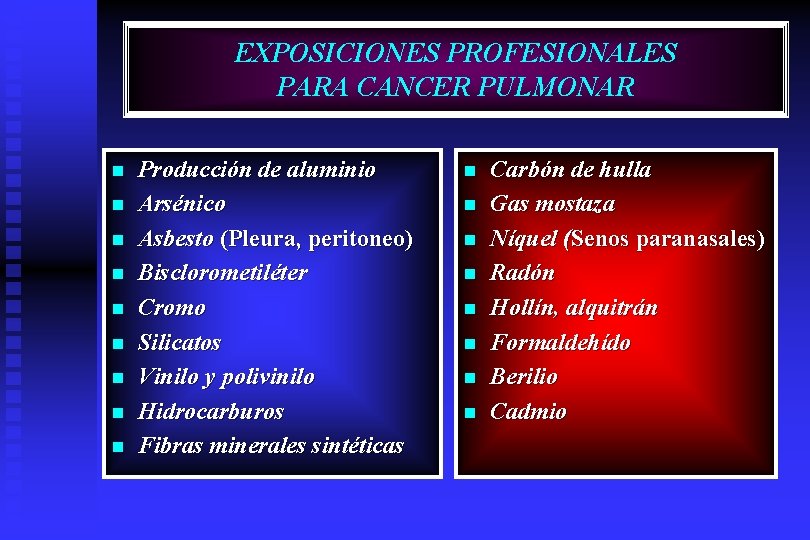 EXPOSICIONES PROFESIONALES
PARA CANCER PULMONAR

- Producción de aluminio
- Arsénico
- Asbesto (Pleura, peritoneo)
- Bisclorometiléter
- Cromo
- Silicatos
- Vinilo y polivinilo
- Hidrocarburos
- Fibras minerales sintéticas

- Carbón de hulla
- Gas mostaza
- Níquel (Senos paranasales)
- Radón
- Hollín, alquitrán
- Formaldehído
- Berilio
- Cadmio